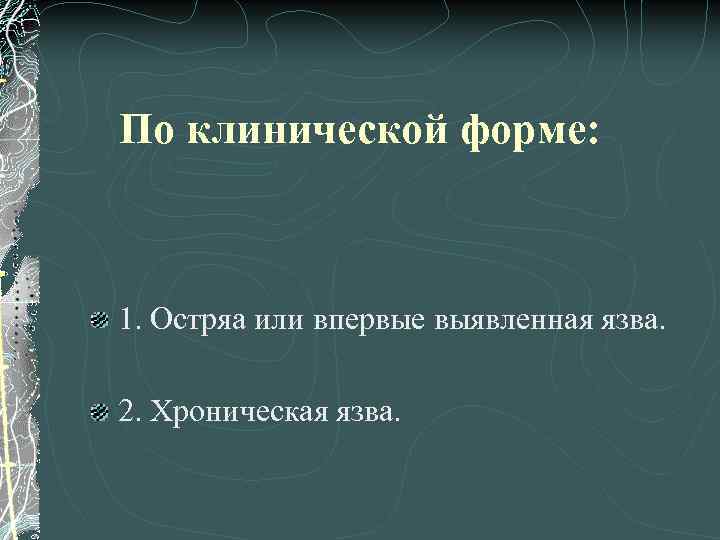 По клинической форме:

1. Остряа или впервые выявленная язва.

2. Хроническая язва.